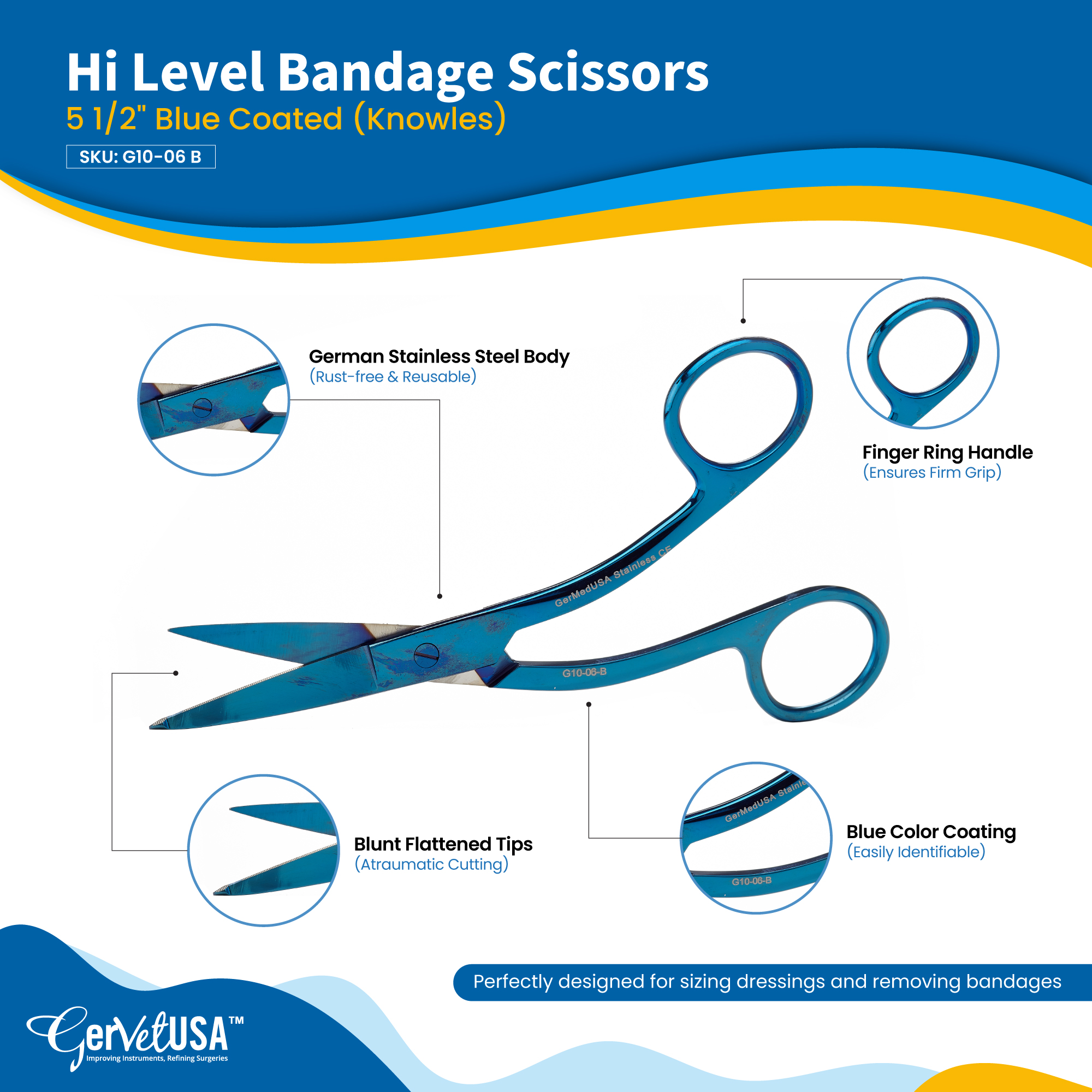 Hi Level Bandage Scissors
5 1/2" Blue Coated (Knowles)
SKU: G10-06 B

German Stainless Steel Body
(Rust-free & Reusable)

Finger Ring Handle
(Ensures Firm Grip)

GerMedUSA Stainless CE

G10-06-B

Blunt Flattened Tips
(Atraumatic Cutting)

GerMedUSA Stainle

G10-06-B

Blue Color Coating
(Easily Identifiable)

Perfectly designed for sizing dressings and removing bandages

GerVetUSA™
Improving Instruments, Refining Surgeries